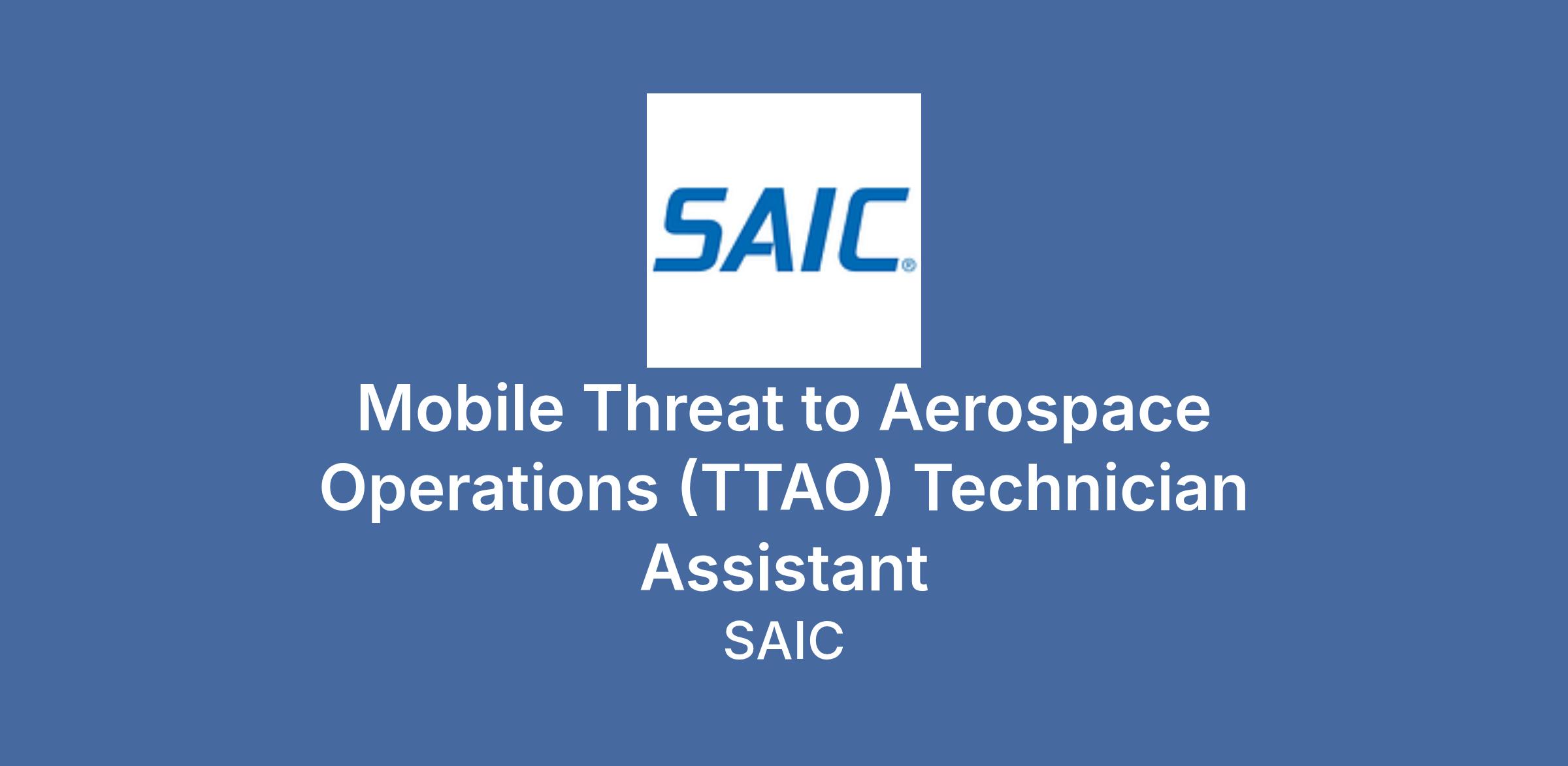 SAIC®

Mobile Threat to Aerospace Operations (TTAO) Technician Assistant

SAIC